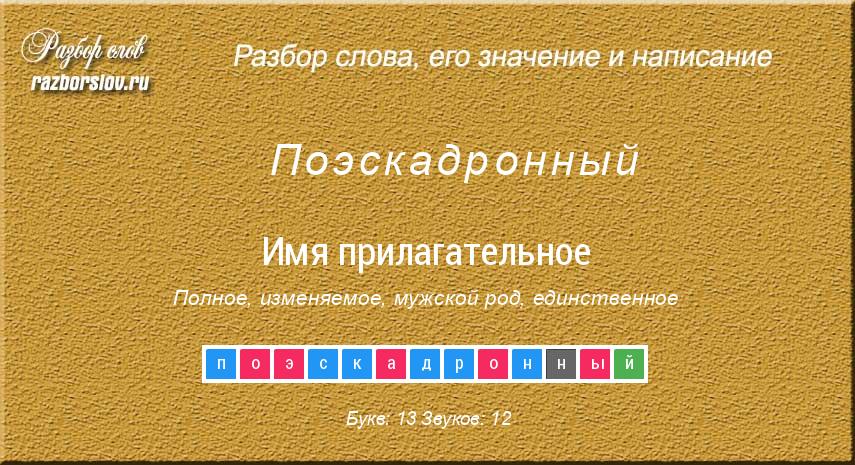 Разбор слов
razborslov.ru

Разбор слова, его значение и написание

Поэскадронный

Имя прилагательное

Полное, изменяемое, мужской род, единственное

п о э с к а д р о н н ы й

Букв: 13 Звуков: 12